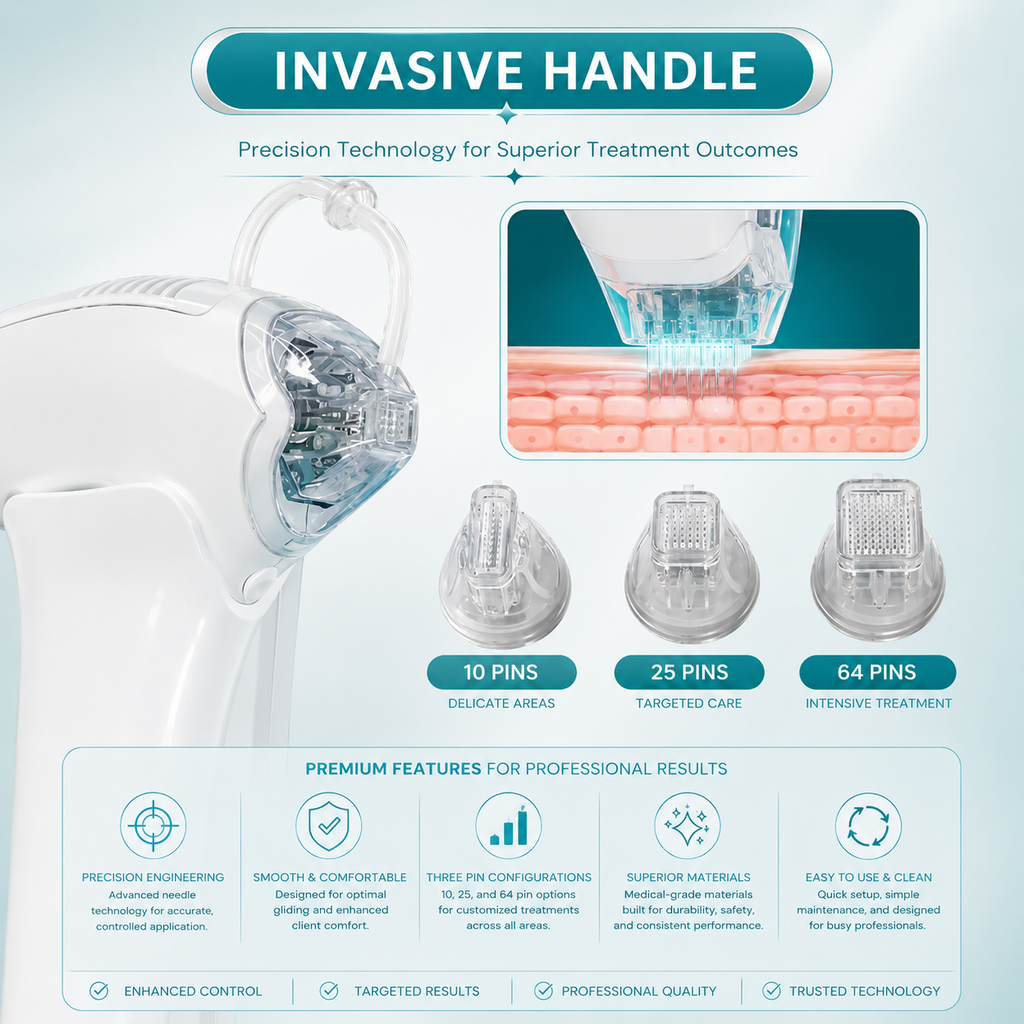 INVASIVE HANDLE

Precision Technology for Superior Treatment Outcomes

10 PINS
DELICATE AREAS

25 PINS
TARGETED CARE

64 PINS
INTENSIVE TREATMENT

PREMIUM FEATURES FOR PROFESSIONAL RESULTS

PRECISION ENGINEERING
Advanced needle technology for accurate, controlled application.

SMOOTH & COMFORTABLE
Designed for optimal gliding and enhanced client comfort.

THREE PIN CONFIGURATIONS
10, 25, and 64 pin options for customized treatments across all areas.

SUPERIOR MATERIALS
Medical-grade materials built for durability, safety, and consistent performance.

EASY TO USE & CLEAN
Quick setup, simple maintenance, and designed for busy professionals.

ENHANCED CONTROL
TARGETED RESULTS
PROFESSIONAL QUALITY
TRUSTED TECHNOLOGY